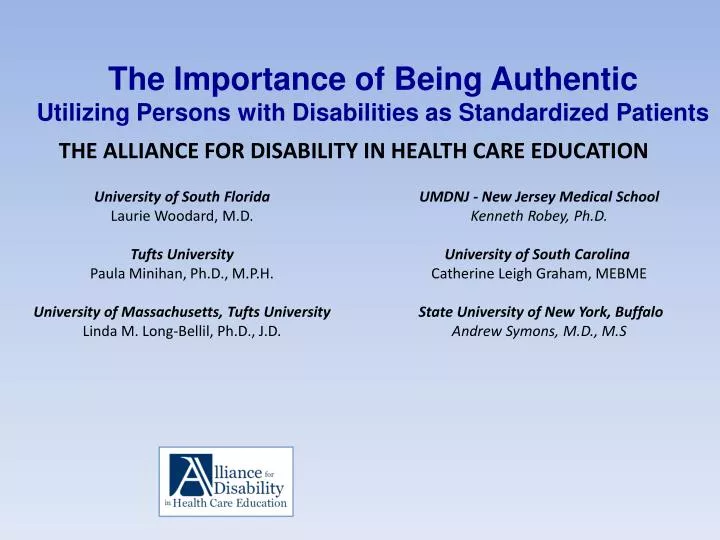 The Importance of Being Authentic
Utilizing Persons with Disabilities as Standardized Patients

THE ALLIANCE FOR DISABILITY IN HEALTH CARE EDUCATION

University of South Florida
Laurie Woodard, M.D.

Tufts University
Paula Minihan, Ph.D., M.P.H.

University of Massachusetts, Tufts University
Linda M. Long-Bellil, Ph.D., J.D.

UMDNJ - New Jersey Medical School
Kenneth Robey, Ph.D.

University of South Carolina
Catherine Leigh Graham, MEBME

State University of New York, Buffalo
Andrew Symons, M.D., M.S

Alliance for Disability in Health Care Education